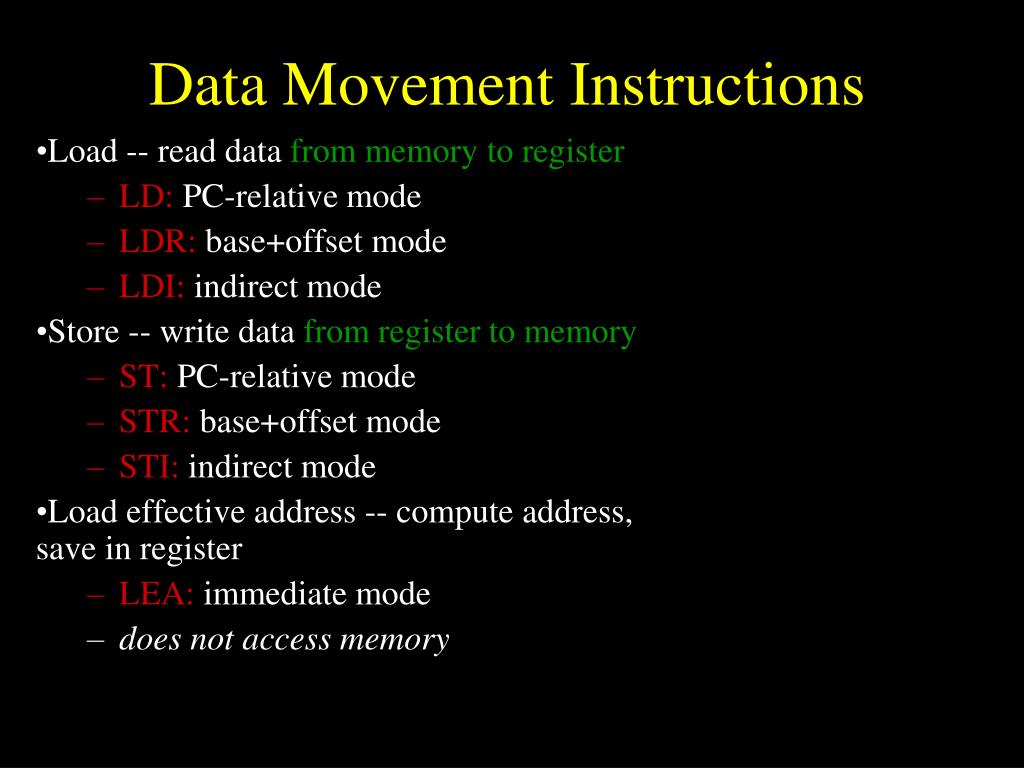 Data Movement Instructions

•Load -- read data from memory to register
– LD: PC-relative mode
– LDR: base+offset mode
– LDI: indirect mode

•Store -- write data from register to memory
– ST: PC-relative mode
– STR: base+offset mode
– STI: indirect mode

•Load effective address -- compute address, save in register
– LEA: immediate mode
– does not access memory